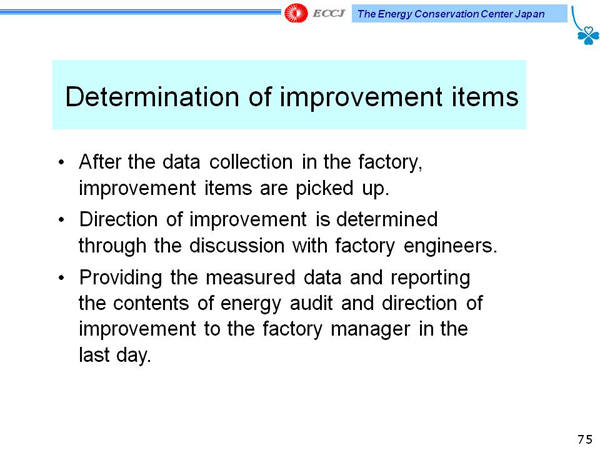 ECCJ The Energy Conservation Center Japan

Determination of improvement items

• After the data collection in the factory, improvement items are picked up.

• Direction of improvement is determined through the discussion with factory engineers.

• Providing the measured data and reporting the contents of energy audit and direction of improvement to the factory manager in the last day.

75